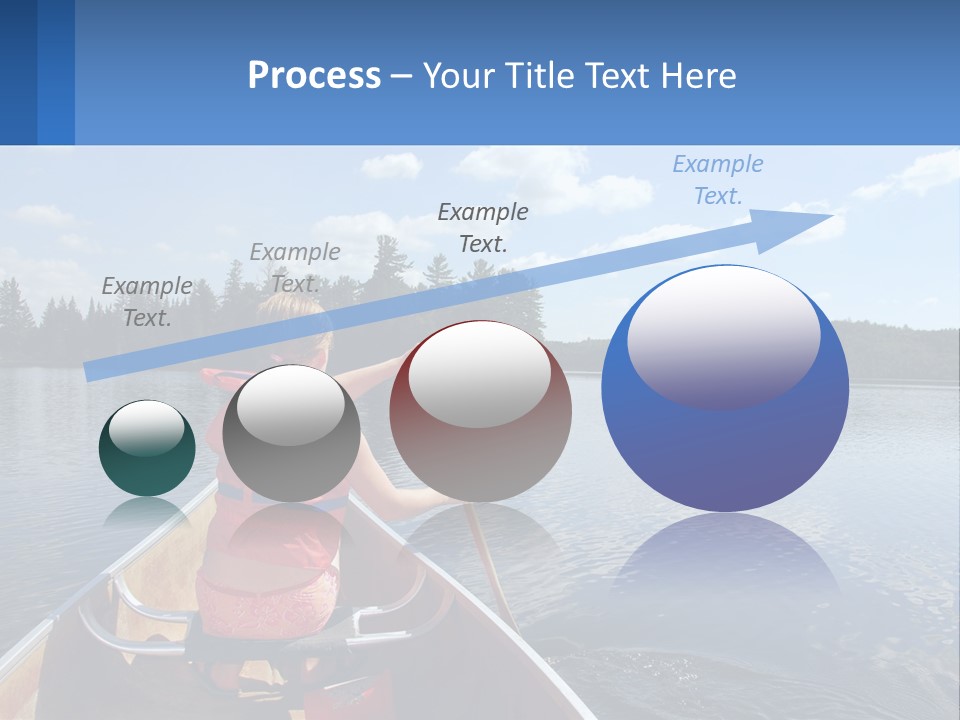 Process – Your Title Text Here

Example Text.

Example Text.

Example Text.

Example Text.